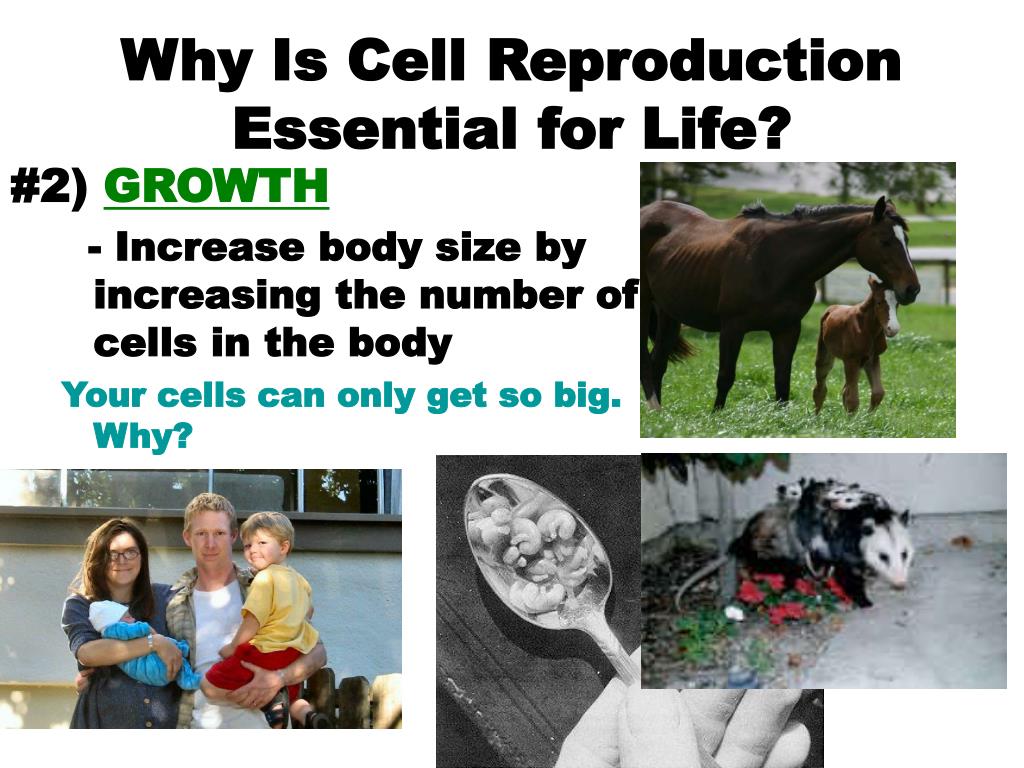 Why Is Cell Reproduction Essential for Life?

#2) GROWTH

- Increase body size by increasing the number of cells in the body

Your cells can only get so big. Why?